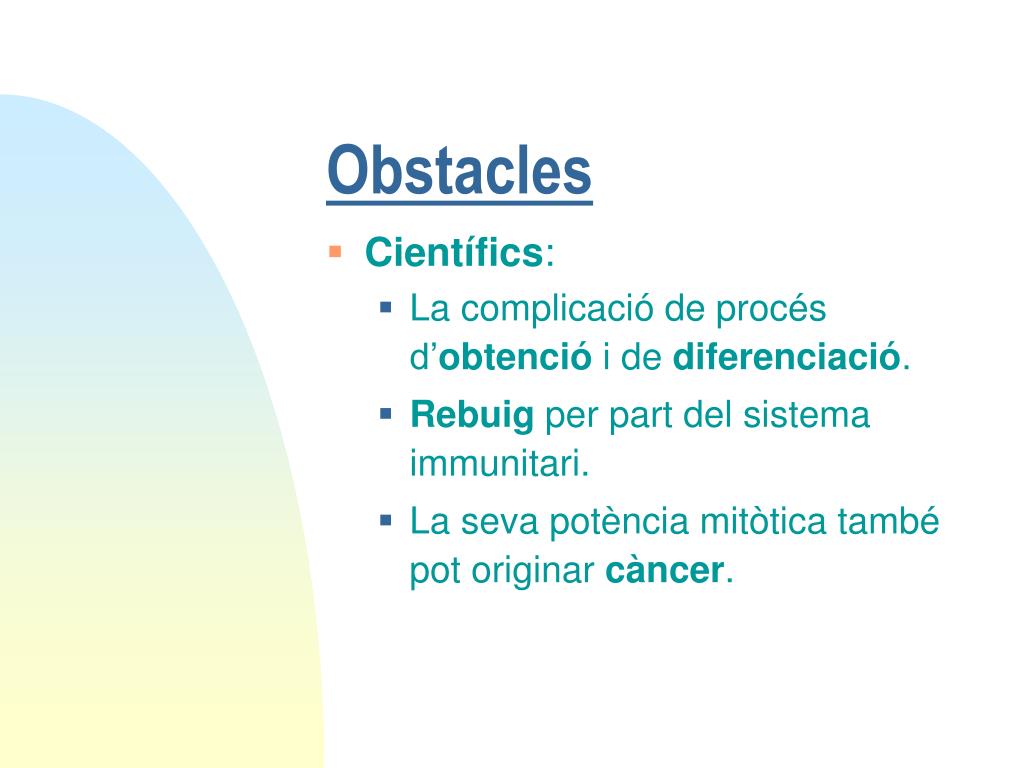 Obstacles

Científics:

La complicació de procés d’obtenció i de diferenciació.

Rebuig per part del sistema immunitari.

La seva potència mitòtica també pot originar càncer.